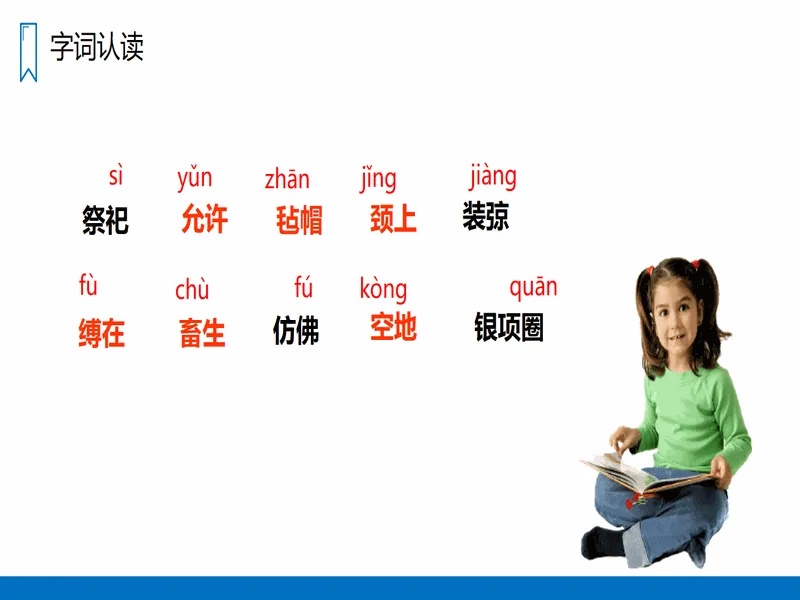 字词认读

sì 祭祀　yǔn 允许　zhān 毡帽　jǐng 颈上　jiàng 装弶

fù 缚在　chù 畜生　fú 仿佛　kòng 空地　quān 银项圈